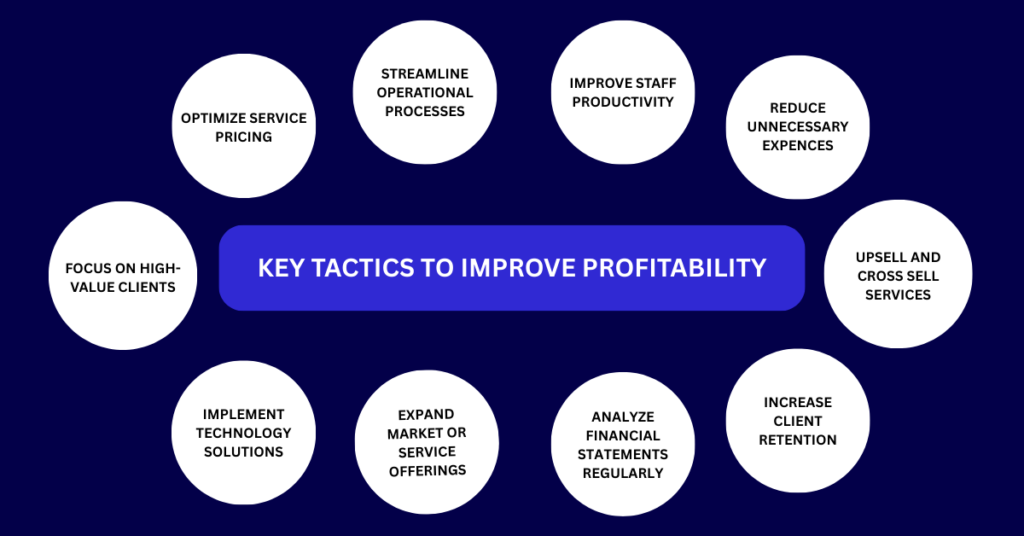 KEY TACTICS TO IMPROVE PROFITABILITY

OPTIMIZE SERVICE PRICING

STREAMLINE OPERATIONAL PROCESSES

IMPROVE STAFF PRODUCTIVITY

REDUCE UNNECESSARY EXPENCES

UPSELL AND CROSS SELL SERVICES

INCREASE CLIENT RETENTION

ANALYZE FINANCIAL STATEMENTS REGULARLY

EXPAND MARKET OR SERVICE OFFERINGS

IMPLEMENT TECHNOLOGY SOLUTIONS

FOCUS ON HIGH-VALUE CLIENTS